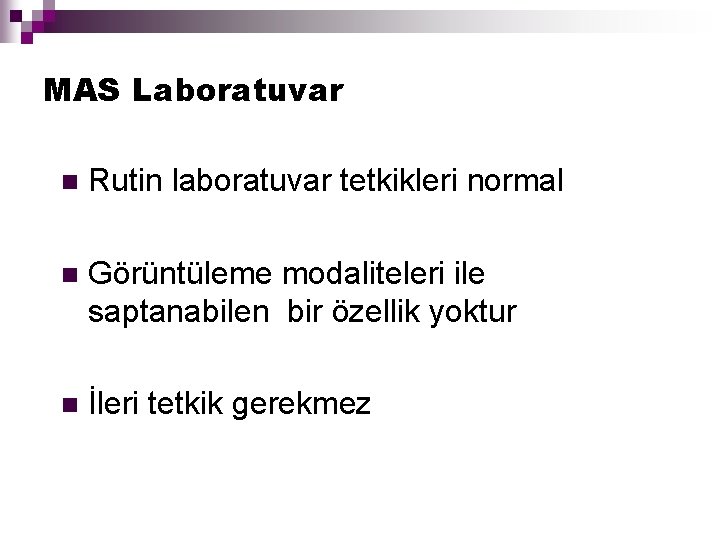 MAS Laboratuvar

Rutin laboratuvar tetkikleri normal

Görüntüleme modaliteleri ile saptanabilen bir özellik yoktur

İleri tetkik gerekmez